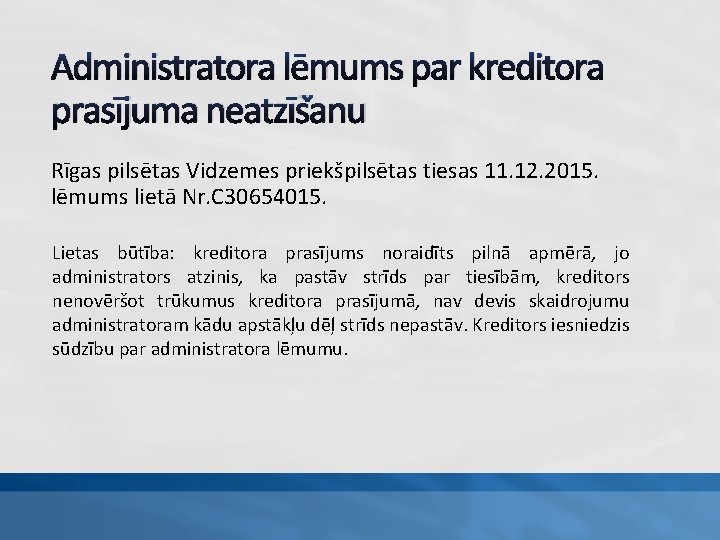 Administratora lēmums par kreditora prasījuma neatzīšanu

Rīgas pilsētas Vidzemes priekšpilsētas tiesas 11.12.2015. lēmums lietā Nr.C30654015.

Lietas būtība: kreditora prasījums noraidīts pilnā apmērā, jo administrators atzinis, ka pastāv strīds par tiesībām, kreditors nenovēršot trūkumus kreditora prasījumā, nav devis skaidrojumu administratoram kādu apstākļu dēļ strīds nepastāv. Kreditors iesniedzis sūdzību par administratora lēmumu.